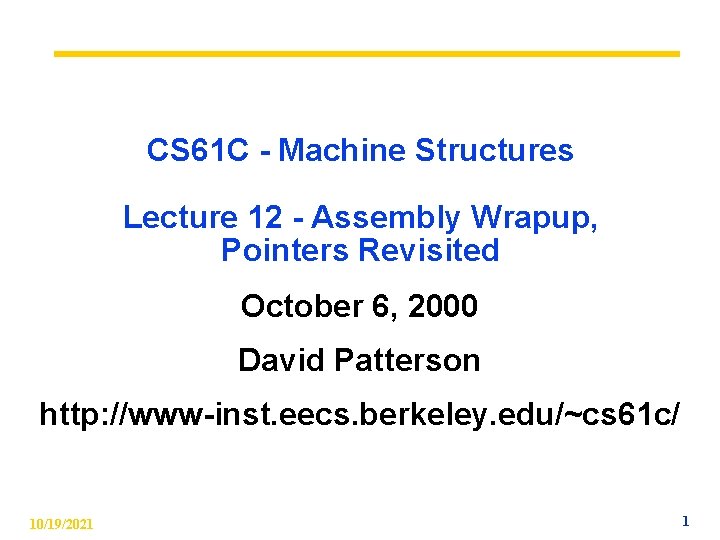 CS61C - Machine Structures

Lecture 12 - Assembly Wrapup, Pointers Revisited

October 6, 2000

David Patterson

http://www-inst.eecs.berkeley.edu/~cs61c/

10/19/2021

1